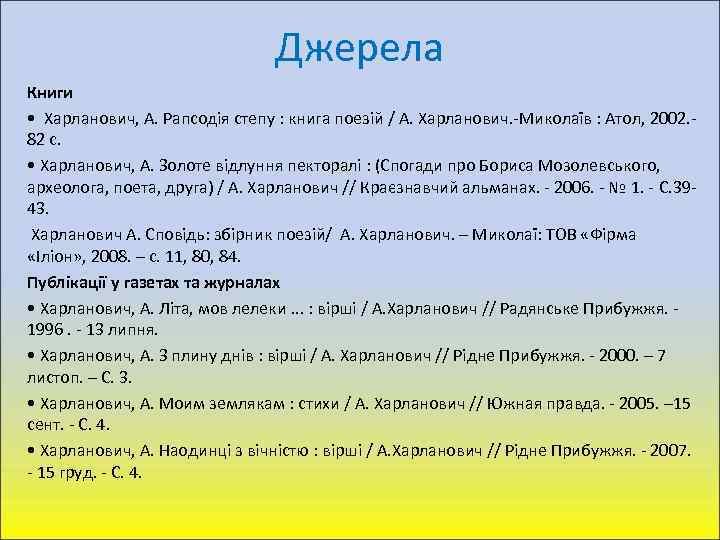 Джерела

Книги

• Харланович, А. Рапсодія степу : книга поезій / А. Харланович.-Миколаїв : Атол, 2002.- 82 с.

• Харланович, А. Золоте відлуння пекторалі : (Спогади про Бориса Мозолевського, археолога, поета, друга) / А. Харланович // Краєзнавчий альманах. - 2006. - № 1. - С.39-43.

Харланович А. Сповідь: збірник поезій/ А. Харланович. – Миколаї: ТОВ «Фірма «Іліон», 2008. – с. 11, 80, 84.

Публікації у газетах та журналах

• Харланович, А. Літа, мов лелеки ... : вірші / А.Харланович // Радянське Прибужжя. - 1996 . - 13 липня.

• Харланович, А. З плину днів : вірші / А. Харланович // Рідне Прибужжя. - 2000. – 7 листоп. – С. 3.

• Харланович, А. Моим землякам : стихи / А. Харланович // Южная правда. - 2005. –15 сент. - С. 4.

• Харланович, А. Наодинці з вічністю : вірші / А.Харланович // Рідне Прибужжя. - 2007. - 15 груд. - С. 4.